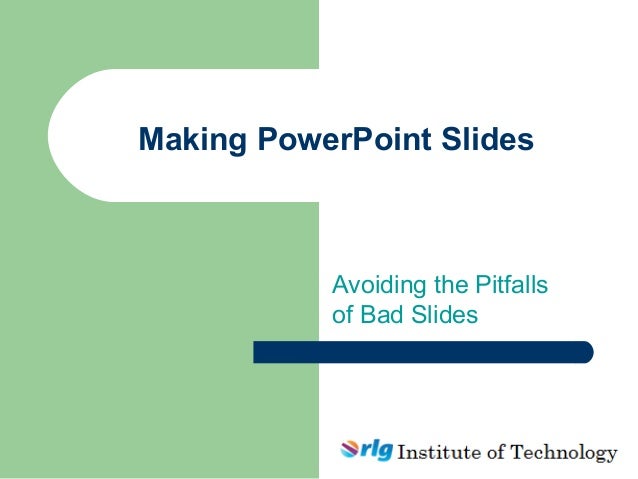 Making PowerPoint Slides

Avoiding the Pitfalls of Bad Slides

rlg Institute of Technology